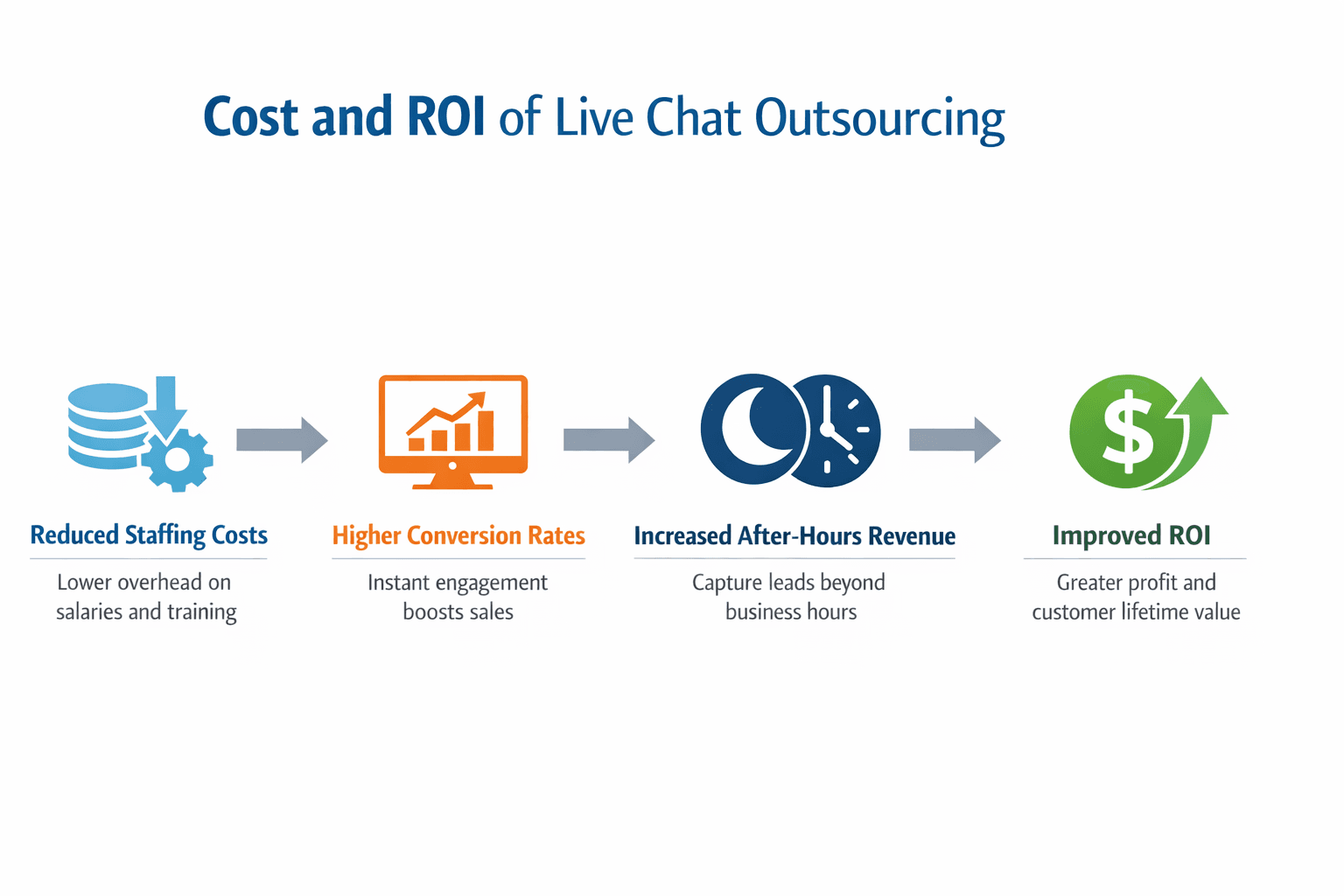 Cost and ROI of Live Chat Outsourcing

Reduced Staffing Costs

Lower overhead on salaries and training

Higher Conversion Rates

Instant engagement boosts sales

Increased After-Hours Revenue

Capture leads beyond business hours

Improved ROI

Greater profit and customer lifetime value